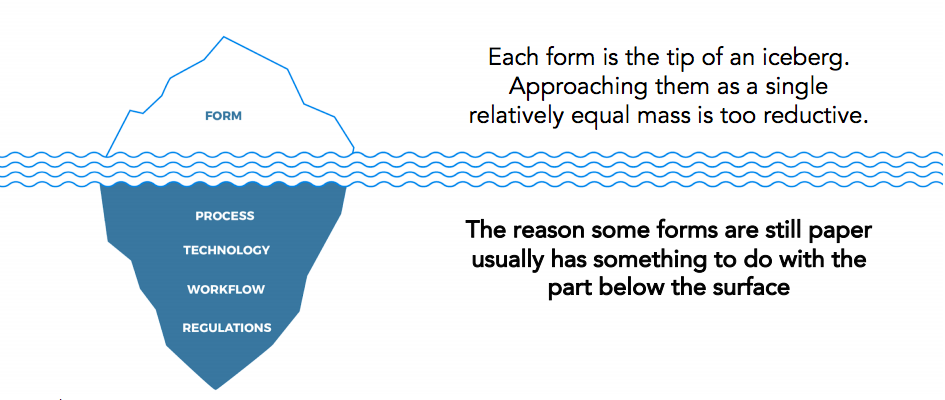 FORM

PROCESS

TECHNOLOGY

WORKFLOW

REGULATIONS

Each form is the tip of an iceberg. Approaching them as a single relatively equal mass is too reductive.

The reason some forms are still paper usually has something to do with the part below the surface